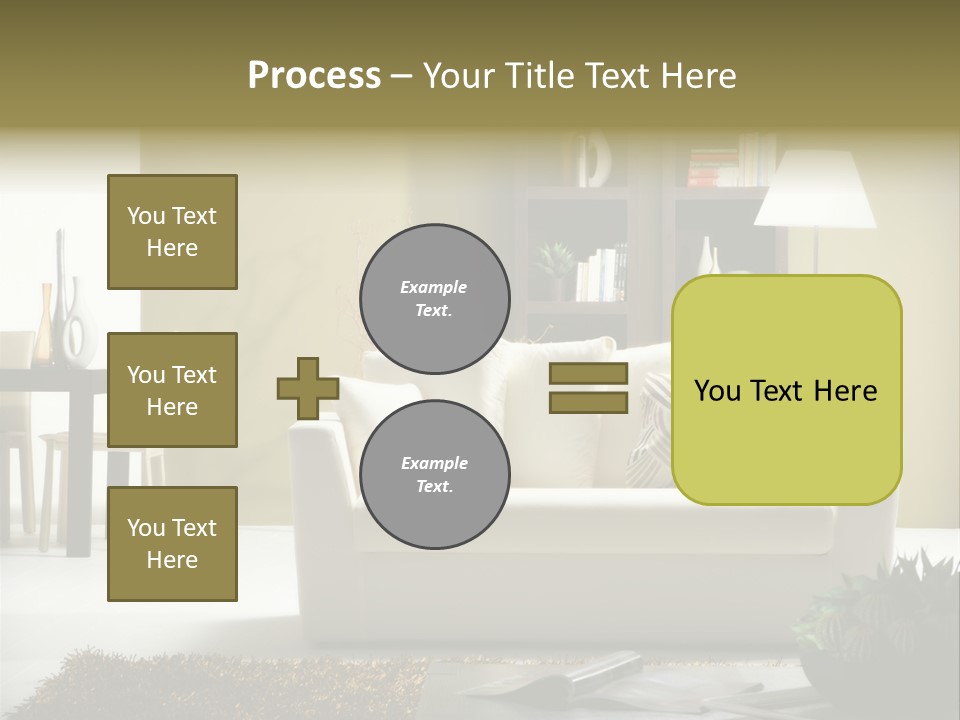 Process – Your Title Text Here

You Text Here

You Text Here

You Text Here

Example Text.

Example Text.

You Text Here